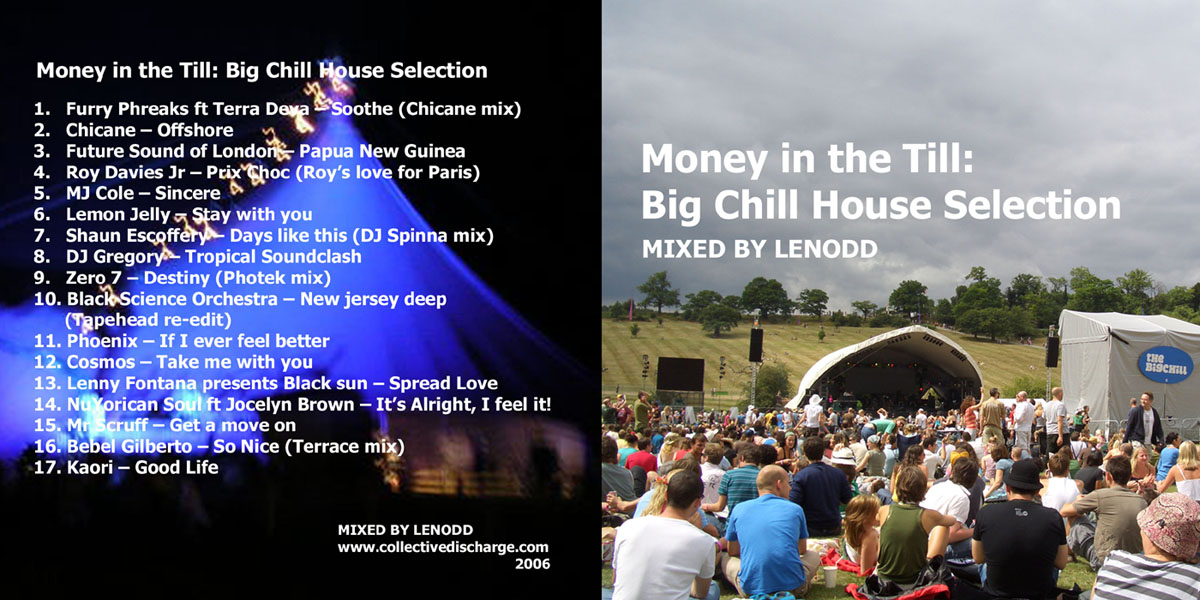 Money in the Till: Big Chill House Selection

1. Furry Phreaks ft Terra Deva – Soothe (Chicane mix)
2. Chicane – Offshore
3. Future Sound of London – Papua New Guinea
4. Roy Davies Jr – Prix Choc (Roy's love for Paris)
5. MJ Cole – Sincere
6. Lemon Jelly – Stay with you
7. Shaun Escoffery – Days like this (DJ Spinna mix)
8. DJ Gregory – Tropical Soundclash
9. Zero 7 – Destiny (Photek mix)
10. Black Science Orchestra – New jersey deep (Tapehead re-edit)
11. Phoenix – If I ever feel better
12. Cosmos – Take me with you
13. Lenny Fontana presents Black sun – Spread Love
14. NuYorican Soul ft Jocelyn Brown – It's Alright, I feel it!
15. Mr Scruff – Get a move on
16. Bebel Gilberto – So Nice (Terrace mix)
17. Kaori – Good Life

MIXED BY LENODD
www.collectivedischarge.com
2006

Money in the Till:
Big Chill House Selection
MIXED BY LENODD

THE BIG CHILL